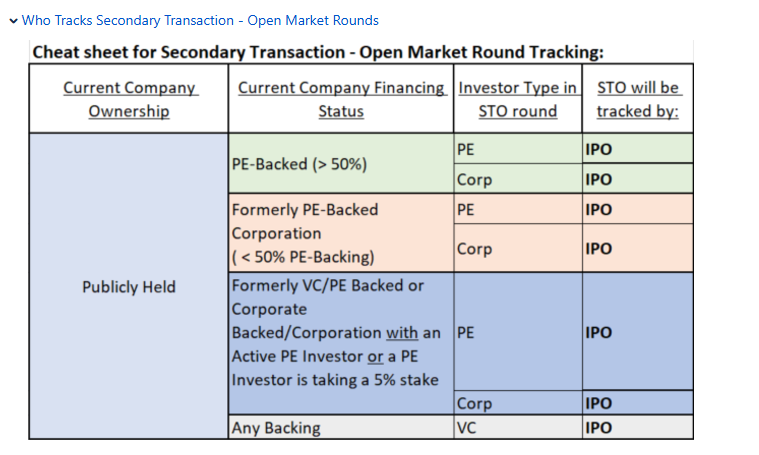 Who Tracks Secondary Transaction - Open Market Rounds

Cheat sheet for Secondary Transaction - Open Market Round Tracking:

| Current Company Ownership | Current Company Financing Status | Investor Type in STO round | STO will be tracked by: |
|---|---|---|---|
| Publicly Held | PE-Backed (> 50%) | PE | IPO |
| | | Corp | IPO |
| | Formerly PE-Backed Corporation ( < 50% PE-Backing) | PE | IPO |
| | | Corp | IPO |
| | Formerly VC/PE Backed or Corporate Backed/Corporation with an Active PE Investor or a PE Investor is taking a 5% stake | PE | IPO |
| | | Corp | IPO |
| | Any Backing | VC | IPO |